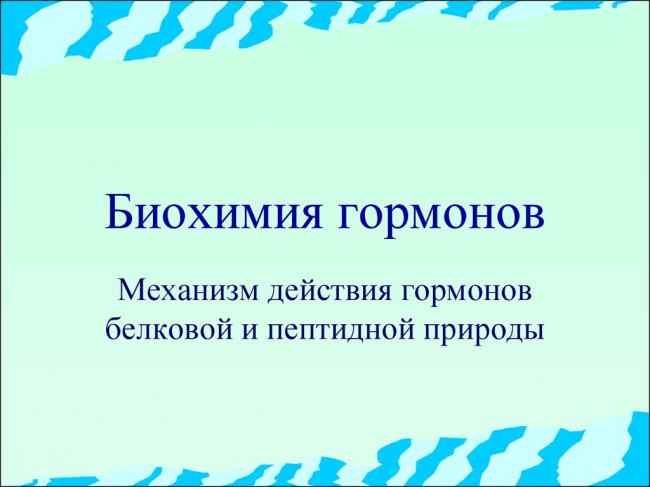 Биохимия гормонов

Механизм действия гормонов белковой и пептидной природы